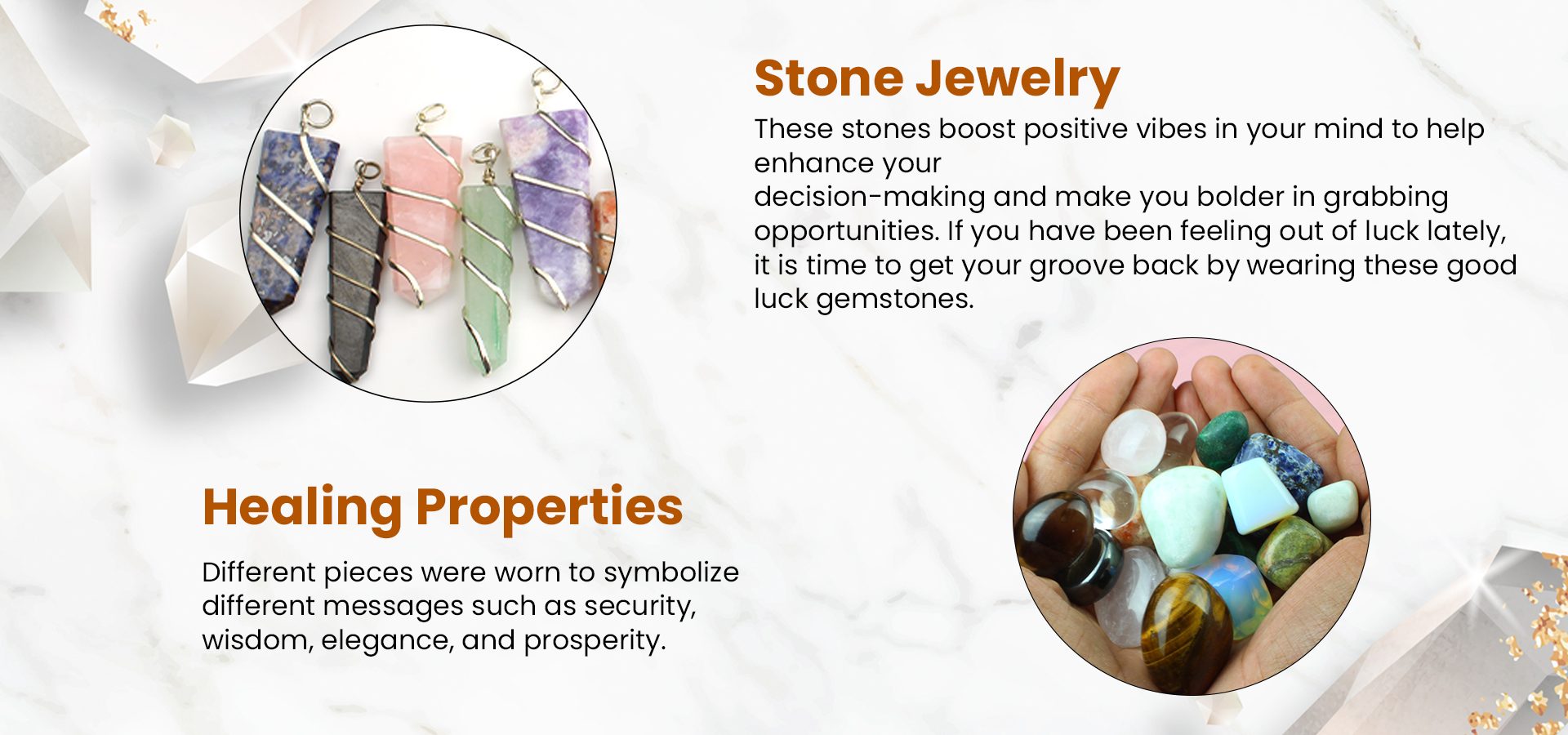 Stone Jewelry

These stones boost positive vibes in your mind to help enhance your
decision-making and make you bolder in grabbing opportunities. If you have been feeling out of luck lately, it is time to get your groove back by wearing these good luck gemstones.

Healing Properties

Different pieces were worn to symbolize different messages such as security, wisdom, elegance, and prosperity.